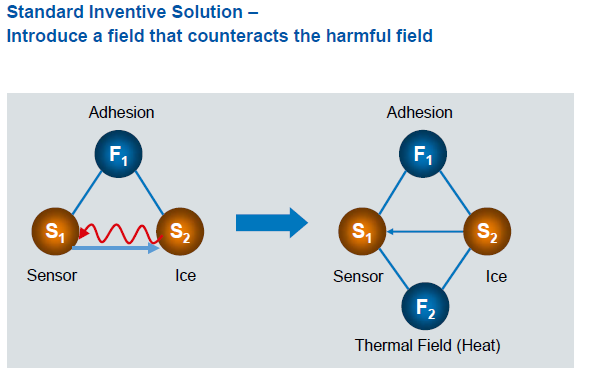 Standard Inventive Solution –
Introduce a field that counteracts the harmful field

Adhesion
$F_1$
$S_1$
$S_2$
Sensor
Ice

Adhesion
$F_1$
$S_1$
$S_2$
Sensor
Ice
$F_2$
Thermal Field (Heat)